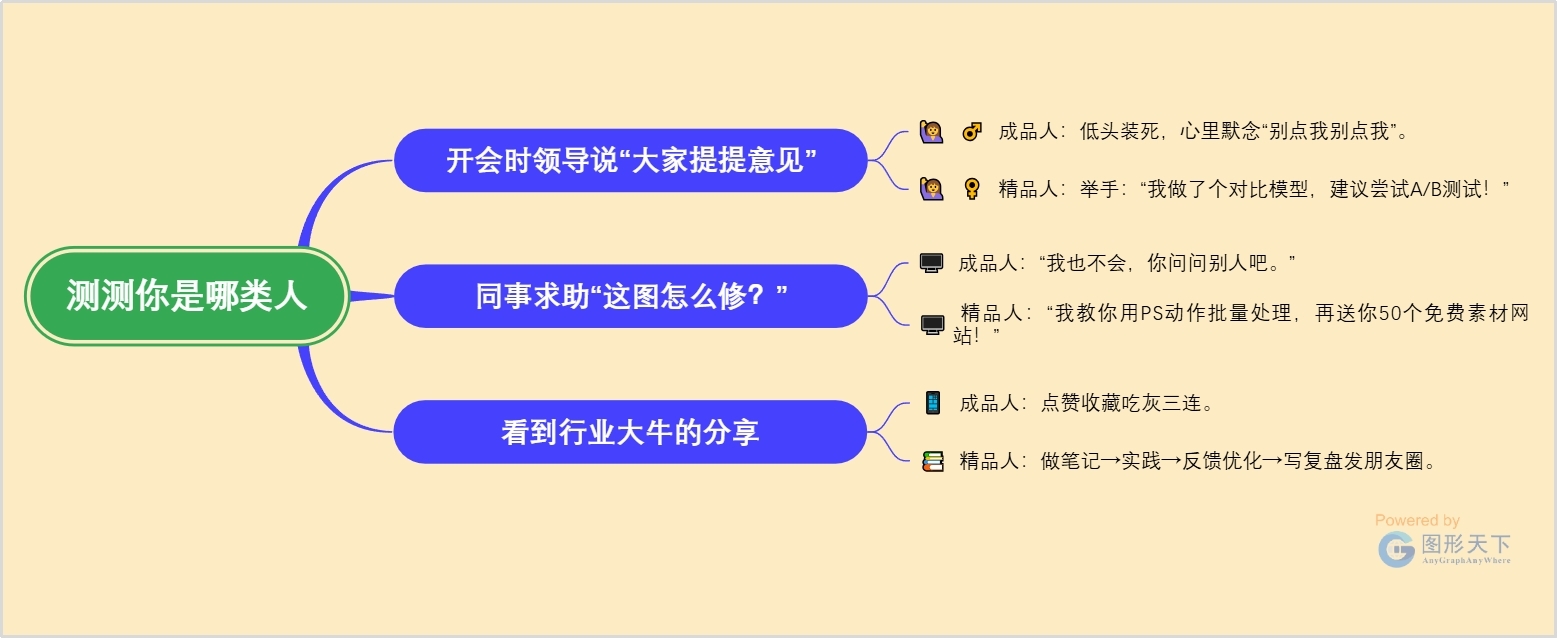 测测你是哪类人

开会时领导说“大家提提意见”

♂ 成品人：低头装死，心里默念“别点我别点我”。

♀ 精品人：举手：“我做了个对比模型，建议尝试A/B测试！”

同事求助“这图怎么修？”

成品人：“我也不会，你问问别人吧。”

精品人：“我教你用PS动作批量处理，再送你50个免费素材网站！”

看到行业大牛的分享

成品人：点赞收藏吃灰三连。

精品人：做笔记→实践→反馈优化→写复盘发朋友圈。

Powered by
图形天下
AnyGraphAnyWhere